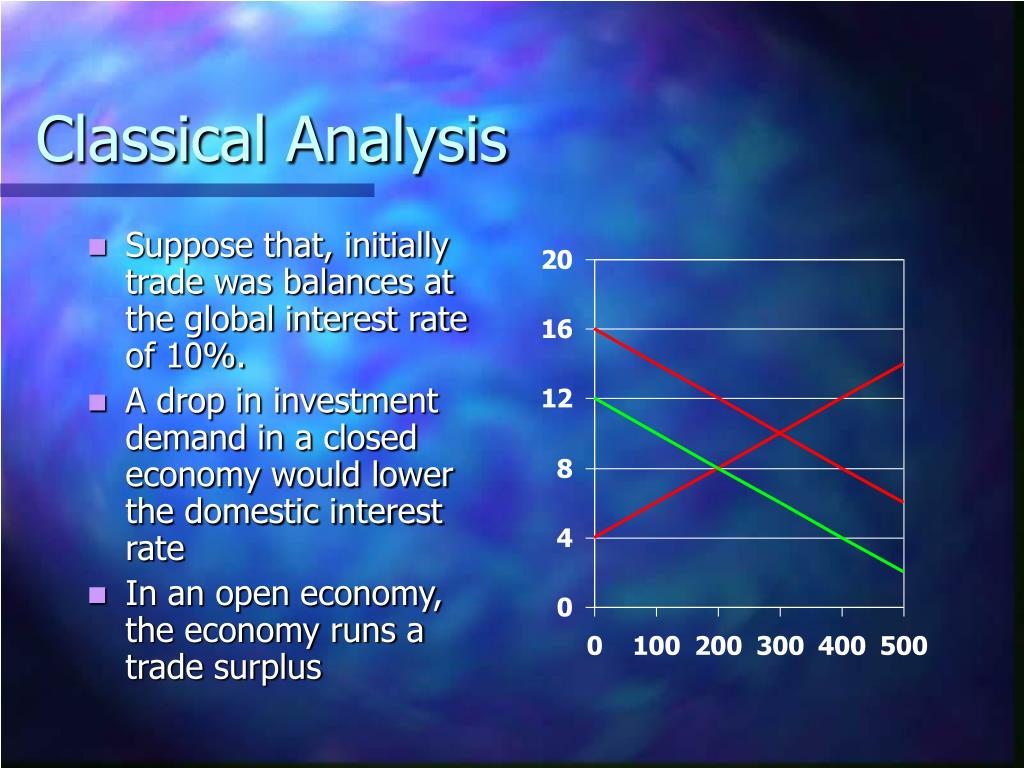 Classical Analysis

- Suppose that, initially trade was balances at the global interest rate of 10%.
- A drop in investment demand in a closed economy would lower the domestic interest rate
- In an open economy, the economy runs a trade surplus

20
16
12
8
4
0
0 100 200 300 400 500